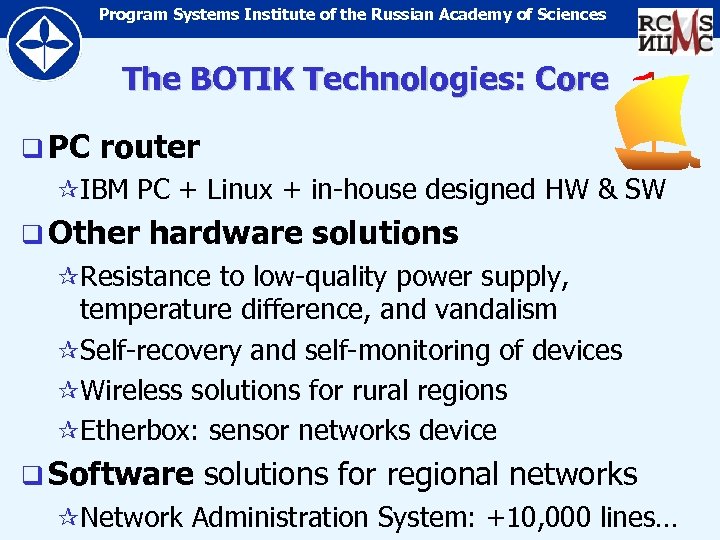 Program Systems Institute of the Russian Academy of Sciences

RCMS
ИЦМС

The BOTIK Technologies: Core

PC router

IBM PC + Linux + in-house designed HW & SW

Other hardware solutions

Resistance to low-quality power supply, temperature difference, and vandalism

Self-recovery and self-monitoring of devices

Wireless solutions for rural regions

Etherbox: sensor networks device

Software solutions for regional networks

Network Administration System: +10,000 lines…